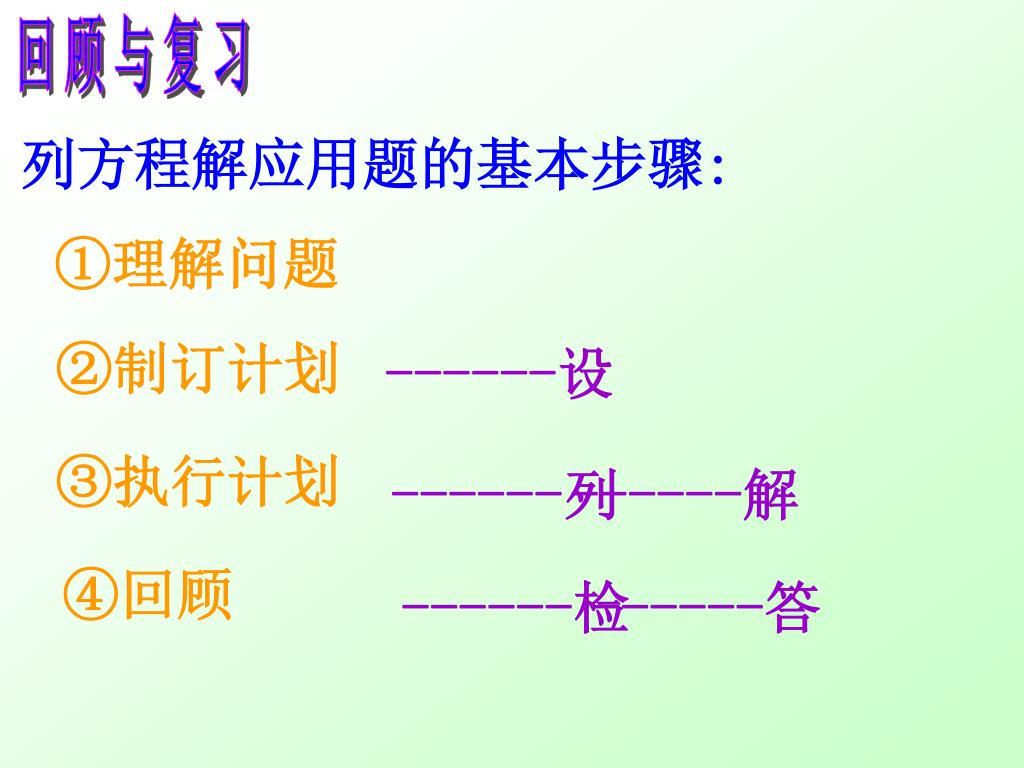 回顾与复习

列方程解应用题的基本步骤:

①理解问题

②制订计划 -------设

③执行计划 -------列-----解

④回顾 -------检-----答